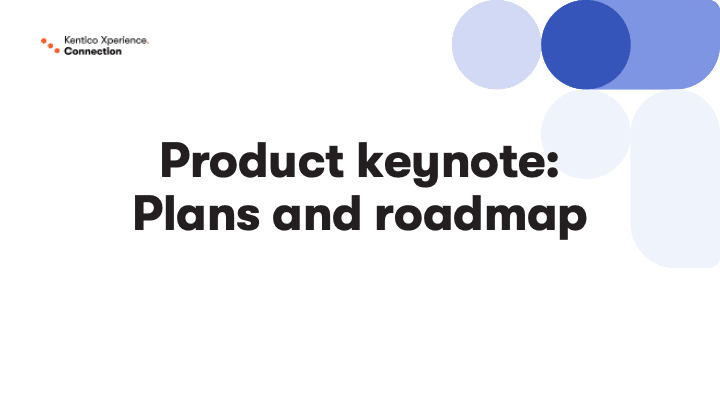 Kentico Xperience.
Connection

Product keynote:
Plans and roadmap